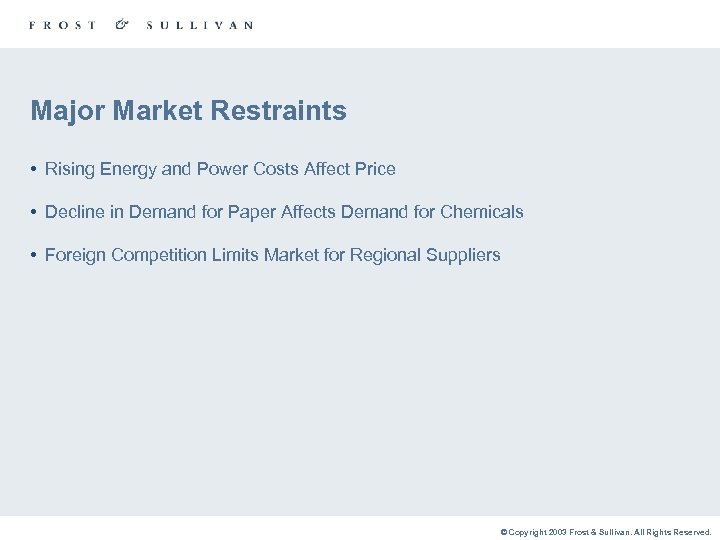 FROST & SULLIVAN

Major Market Restraints

• Rising Energy and Power Costs Affect Price

• Decline in Demand for Paper Affects Demand for Chemicals

• Foreign Competition Limits Market for Regional Suppliers

© Copyright 2003 Frost & Sullivan. All Rights Reserved.